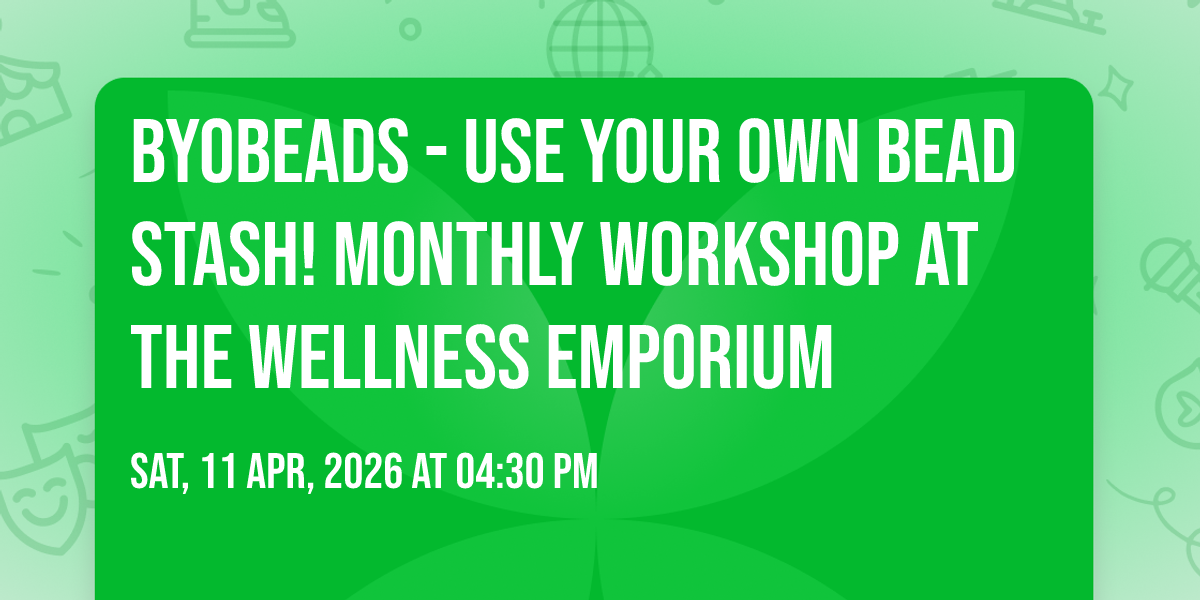 BYOBEADS - USE YOUR OWN BEAD STASH! MONTHLY WORKSHOP AT THE WELLNESS EMPORIUM

SAT, 11 APR, 2026 AT 04:30 PM